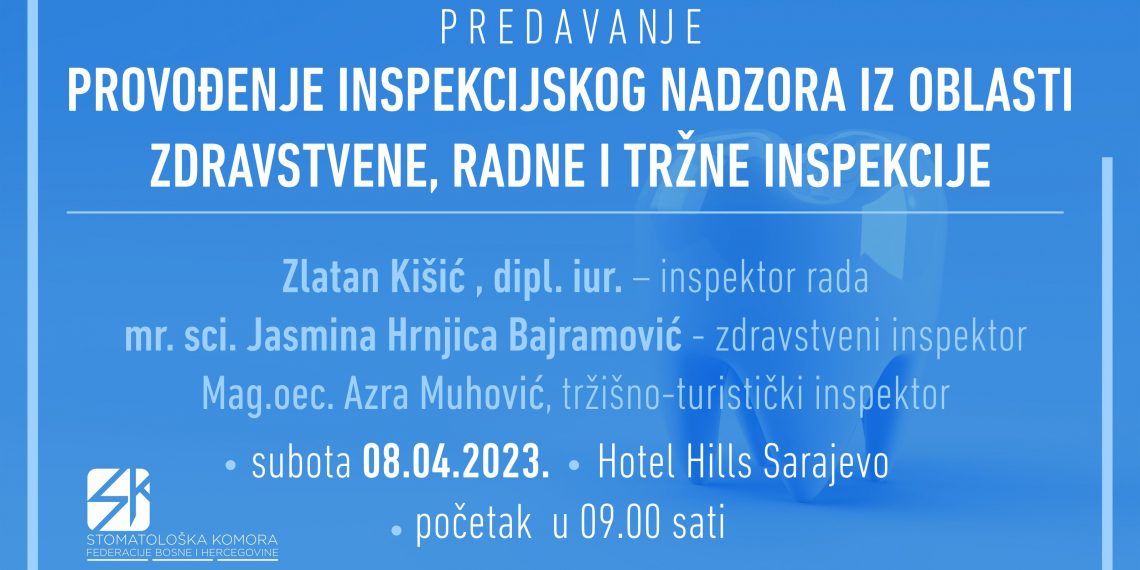 PREDAVANJE

PROVOĐENJE INSPEKCIJSKOG NADZORA IZ OBLASTI ZDRAVSTVENE, RADNE I TRŽNE INSPEKCIJE

Zlatan Kišić , dipl. iur. – inspektor rada

mr. sci. Jasmina Hrnjica Bajramović - zdravstveni inspektor

Mag.oec. Azra Muhović, tržišno-turistički inspektor

• subota 08.04.2023. • Hotel Hills Sarajevo

• početak u 09.00 sati

STOMATOLOŠKA KOMORA
FEDERACIJE BOSNE I HERCEGOVINE